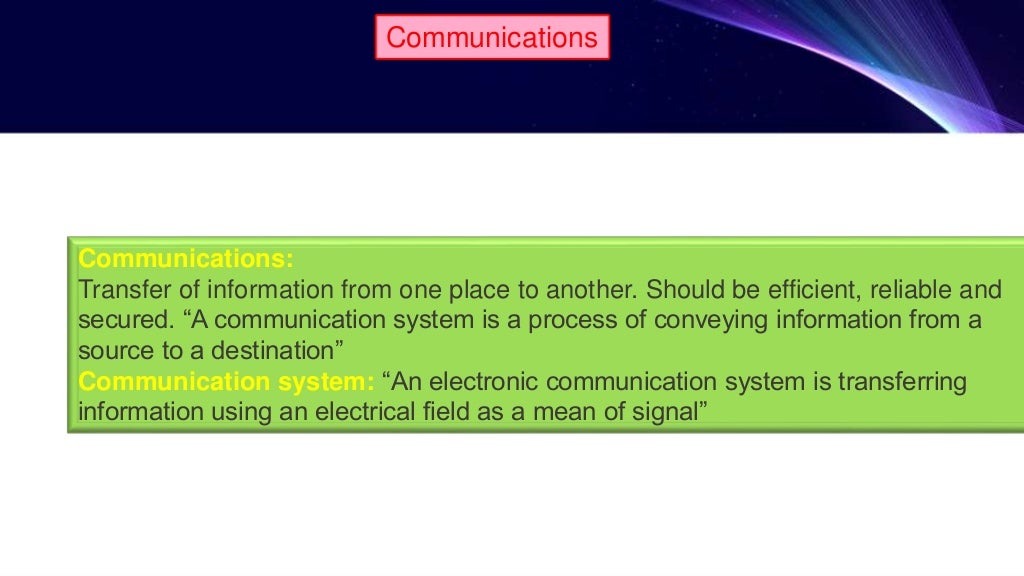 Communications

Communications:
Transfer of information from one place to another. Should be efficient, reliable and secured. “A communication system is a process of conveying information from a source to a destination”
Communication system: “An electronic communication system is transferring information using an electrical field as a mean of signal”